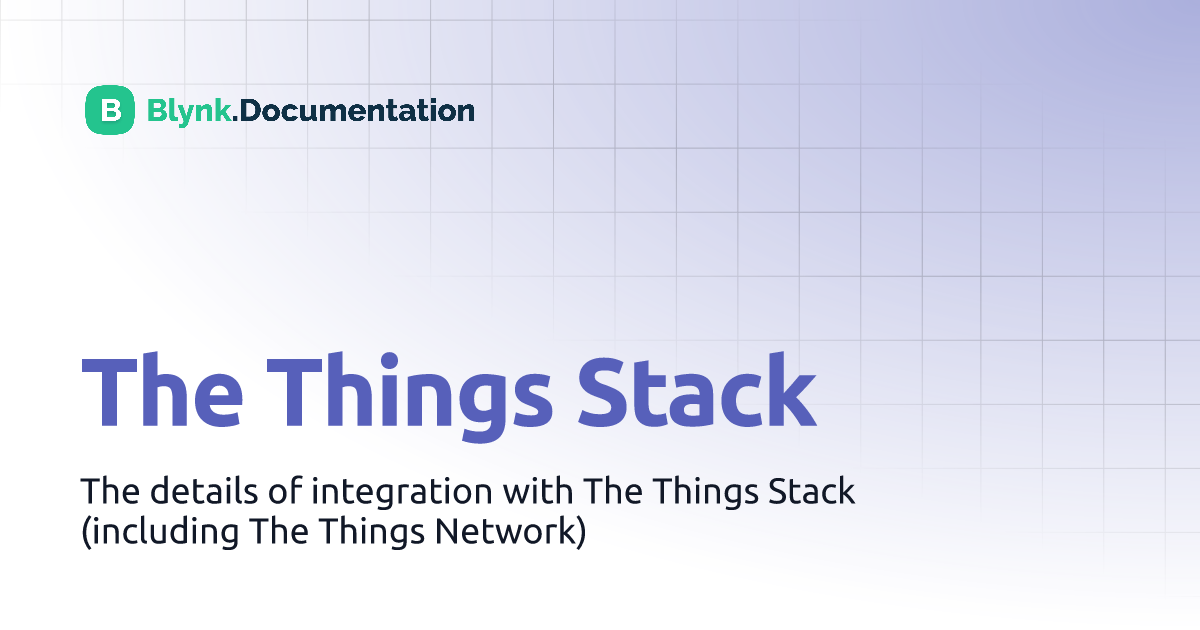 B Blynk.Documentation

The Things Stack

The details of integration with The Things Stack (including The Things Network)